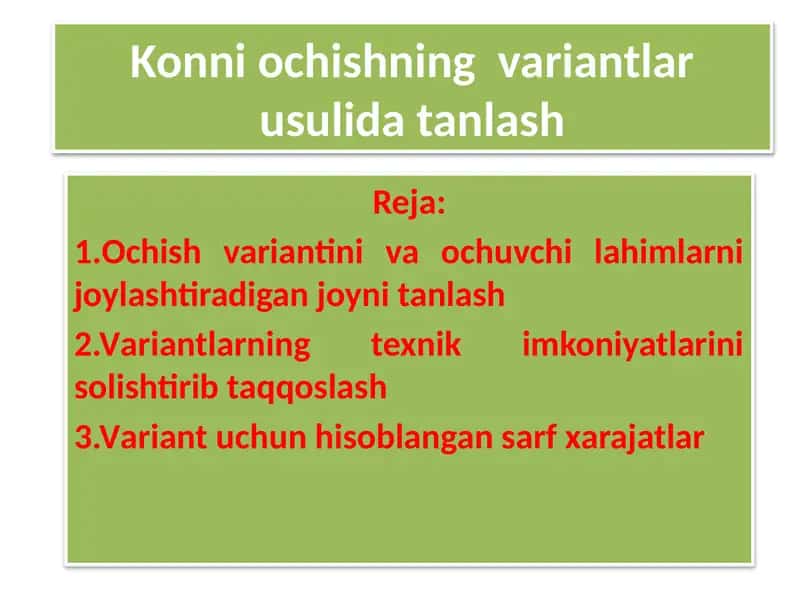 Konni ochishning variantlar usulida tanlash

Reja:

1.Ochish variantini va ochuvchi lahimlarni joylashtiradigan joyni tanlash

2.Variantlarning texnik imkoniyatlarini solishtirib taqqoslash

3.Variant uchun hisoblangan sarf xarajatlar